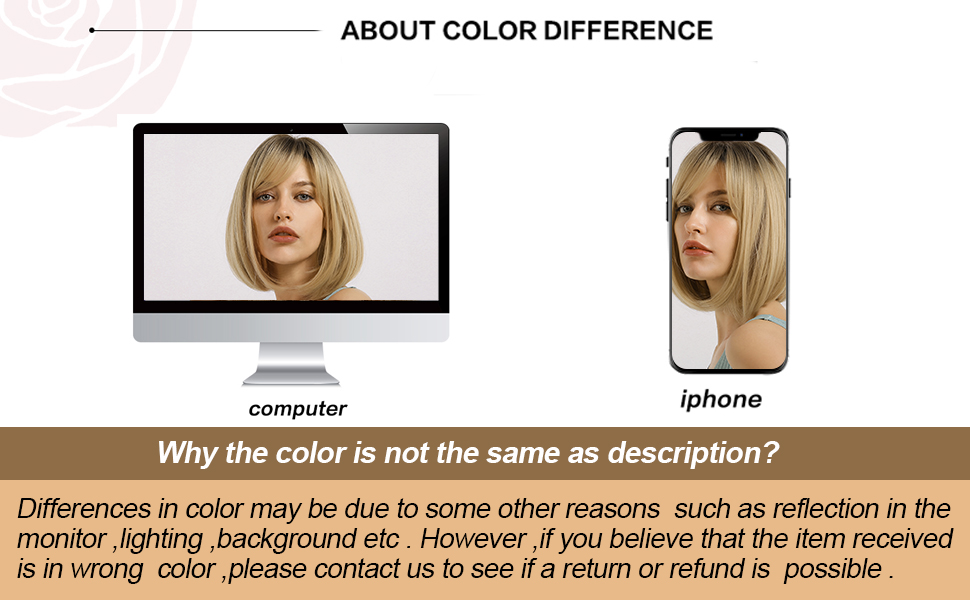 ABOUT COLOR DIFFERENCE

computer

iphone

Why the color is not the same as description?

Differences in color may be due to some other reasons such as reflection in the monitor ,lighting ,background etc . However ,if you believe that the item received is in wrong color ,please contact us to see if a return or refund is possible .